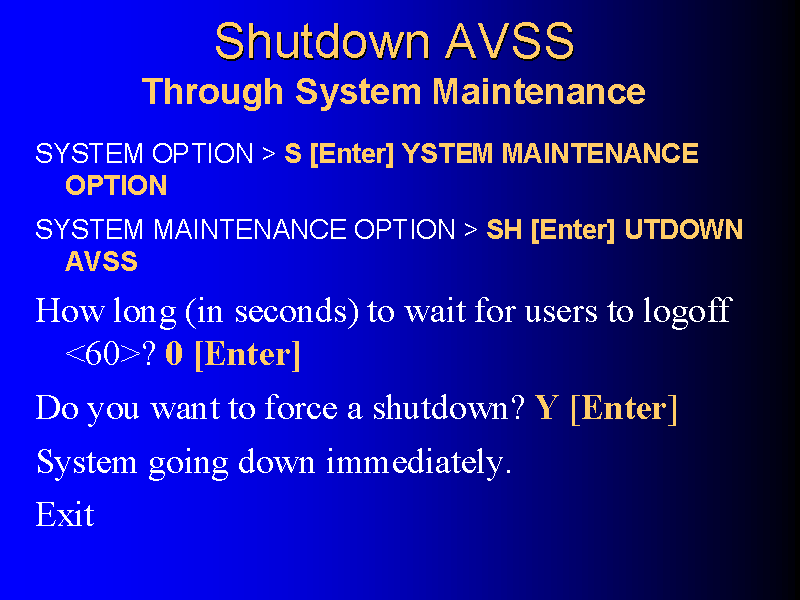 Shutdown AVSS
Through System Maintenance

SYSTEM OPTION > S [Enter] YSTEM MAINTENANCE OPTION

SYSTEM MAINTENANCE OPTION > SH [Enter] UTDOWN AVSS

How long (in seconds) to wait for users to logoff <60>? 0 [Enter]

Do you want to force a shutdown? Y [Enter]

System going down immediately.

Exit